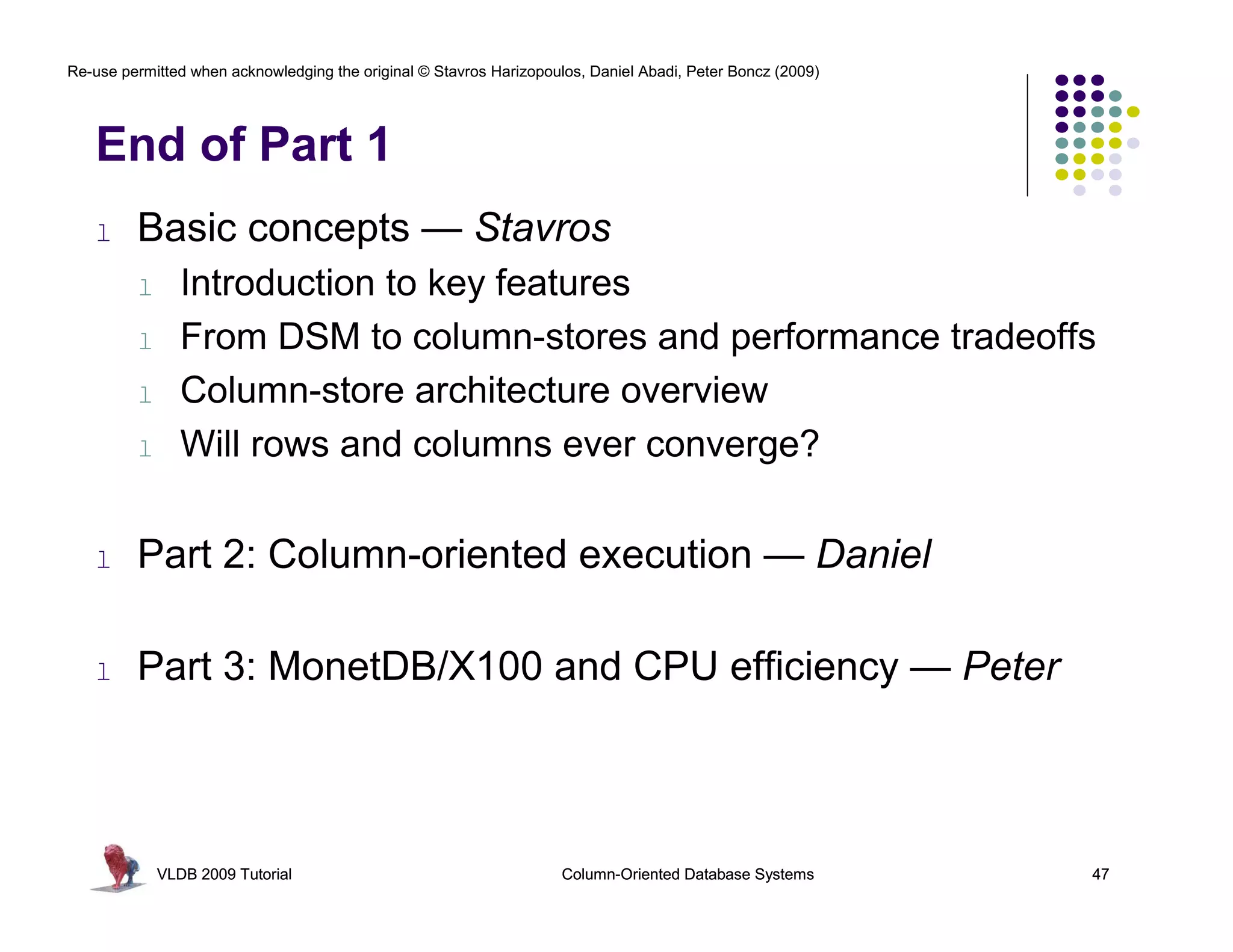 Re-use permitted when acknowledging the original © Stavros Harizopoulos, Daniel Abadi, Peter Boncz (2009)

End of Part 1

l Basic concepts — Stavros
 l Introduction to key features
 l From DSM to column-stores and performance tradeoffs
 l Column-store architecture overview
 l Will rows and columns ever converge?

l Part 2: Column-oriented execution — Daniel

l Part 3: MonetDB/X100 and CPU efficiency — Peter

VLDB 2009 Tutorial Column-Oriented Database Systems 47